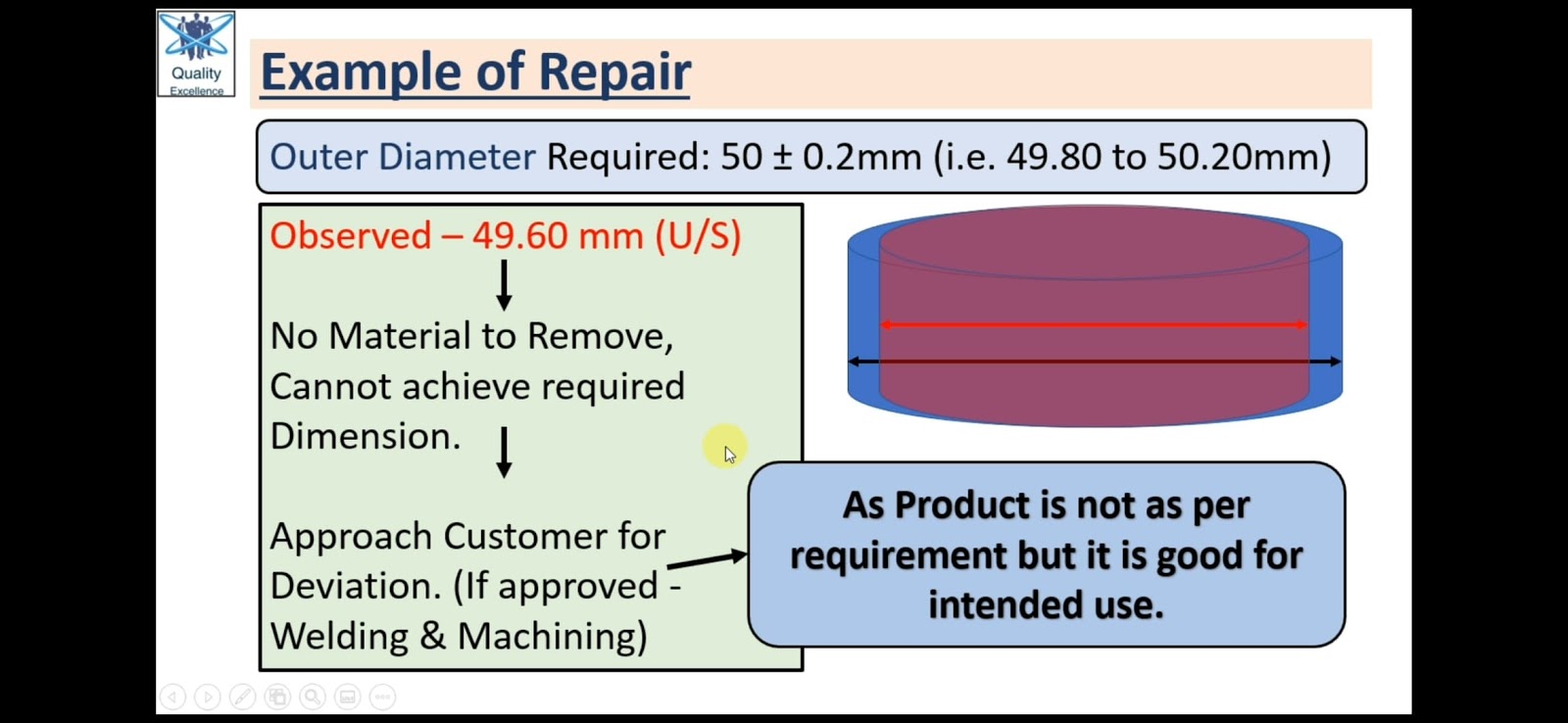 Quality Excellence

Example of Repair

Outer Diameter Required: 50 ± 0.2mm (i.e. 49.80 to 50.20mm)

Observed – 49.60 mm (U/S)

No Material to Remove, Cannot achieve required Dimension.

Approach Customer for Deviation. (If approved - Welding & Machining)

As Product is not as per requirement but it is good for intended use.